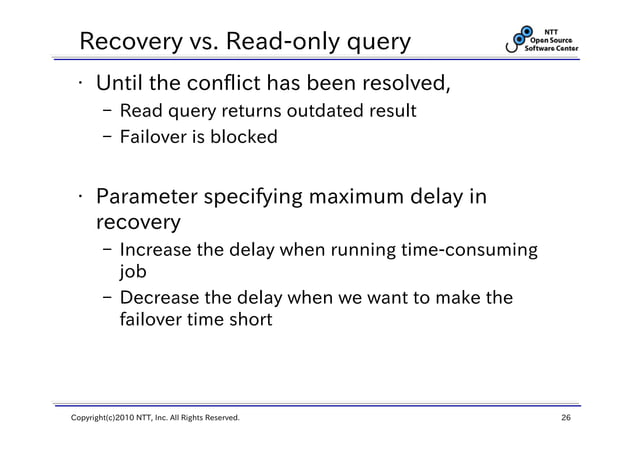 Recovery vs. Read-only query

NTT
Open Source
Software Center

· Until the conflict has been resolved,
  – Read query returns outdated result
  – Failover is blocked

· Parameter specifying maximum delay in recovery
  – Increase the delay when running time-consuming job
  – Decrease the delay when we want to make the failover time short

Copyright(c)2010 NTT, Inc. All Rights Reserved.

26